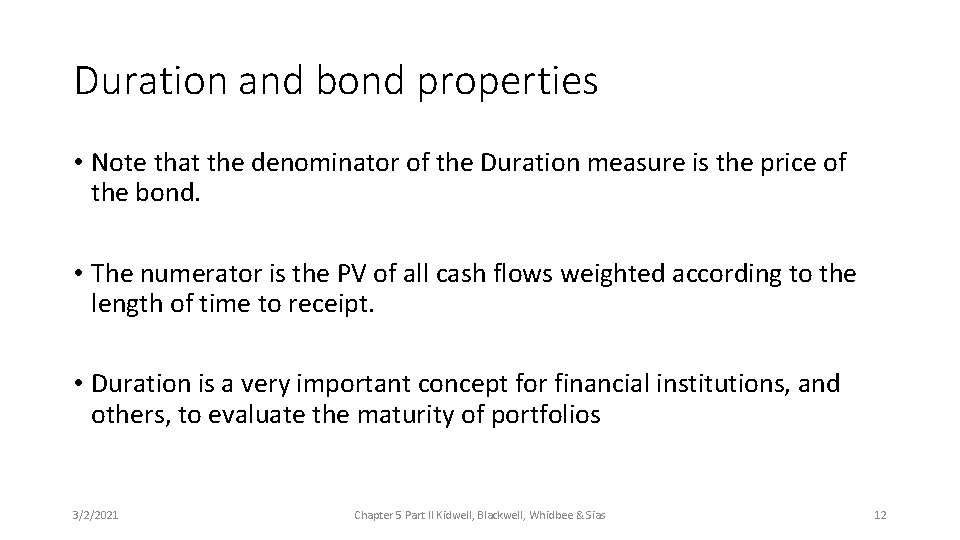 Duration and bond properties

• Note that the denominator of the Duration measure is the price of the bond.

• The numerator is the PV of all cash flows weighted according to the length of time to receipt.

• Duration is a very important concept for financial institutions, and others, to evaluate the maturity of portfolios

3/2/2021

Chapter 5 Part II Kidwell, Blackwell, Whidbee & Sias

12